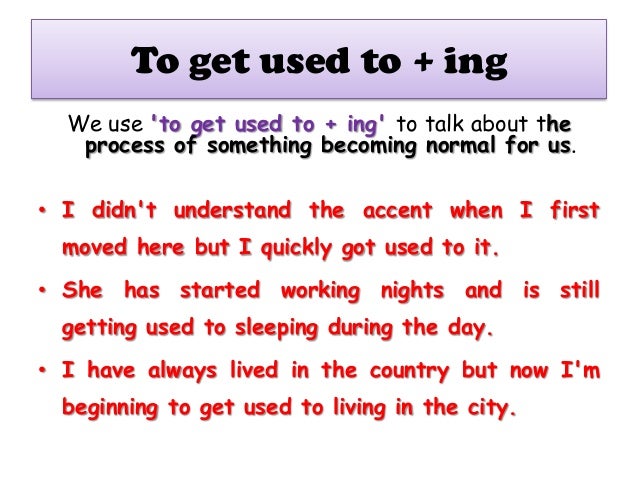 To get used to + ing

We use 'to get used to + ing' to talk about the process of something becoming normal for us.

• I didn't understand the accent when I first moved here but I quickly got used to it.

• She has started working nights and is still getting used to sleeping during the day.

• I have always lived in the country but now I'm beginning to get used to living in the city.